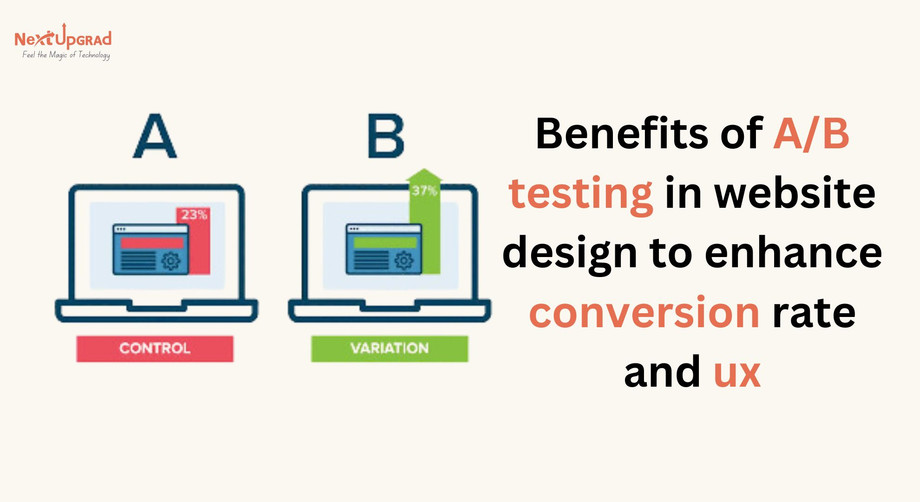 NextUpgrad
Feel the Magic of Technology

A

23%

CONTROL

B

37%

VARIATION

Benefits of A/B testing in website design to enhance conversion rate and ux